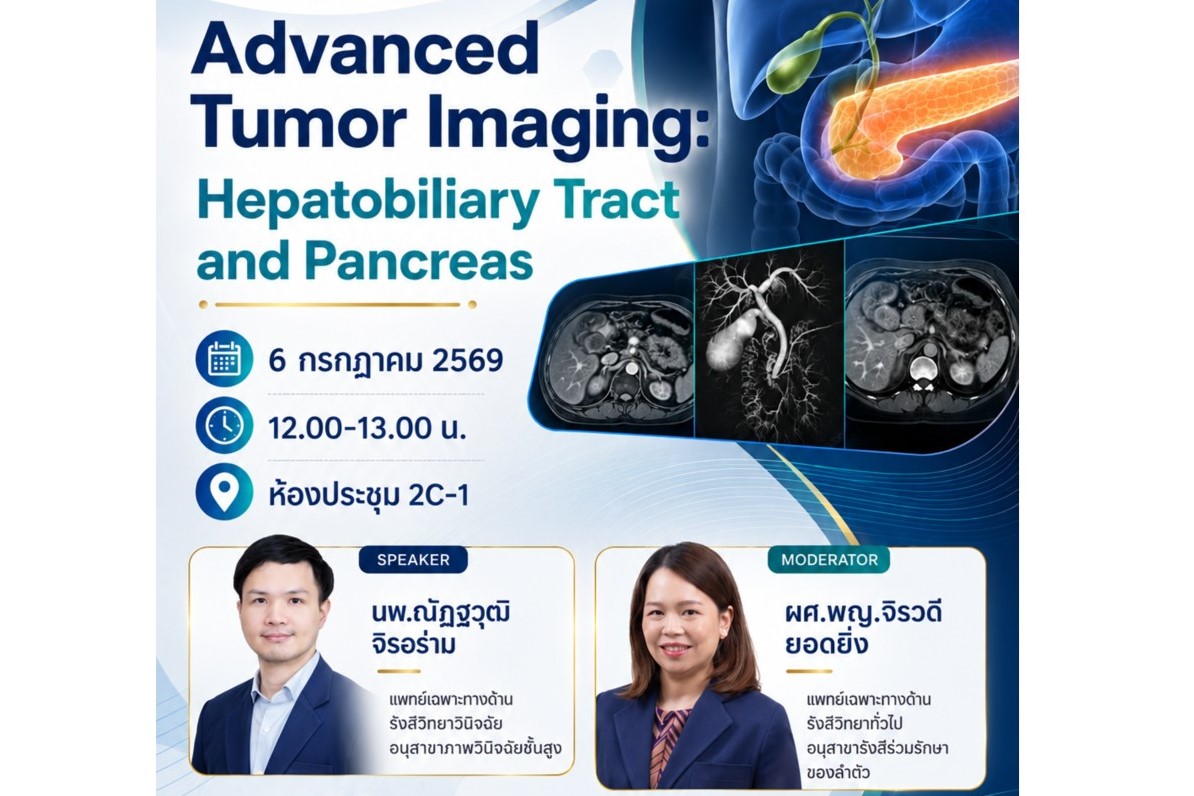 Advanced Tumor Imaging:

Hepatobiliary Tract and Pancreas

6 กรกฎาคม 2569

12.00-13.00 น.

ห้องประชุม 2C-1

SPEAKER

นพ.ณัฏฐวุฒิ จิรอร่าม

แพทย์เฉพาะทางด้าน
รังสีวิทยาวินิจฉัย
อนุสาขาภาพวินิจฉัยชั้นสูง

MODERATOR

ผศ.พญ.จิรวดี ยอดยิ่ง

แพทย์เฉพาะทางด้าน
รังสีวิทยาทั่วไป
อนุสาขารังสีร่วมรักษา
ของลำตัว